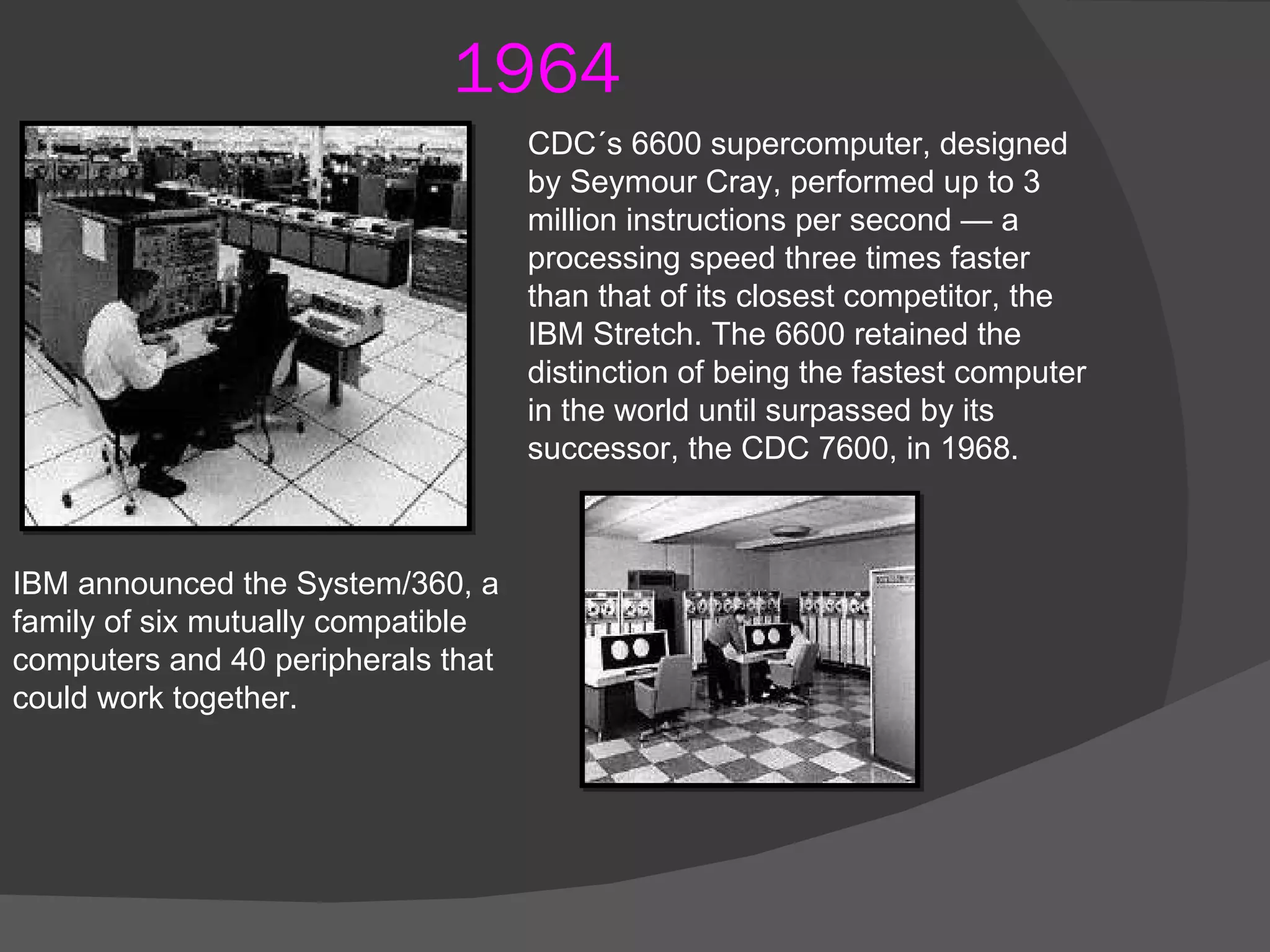 1964

CDC´s 6600 supercomputer, designed by Seymour Cray, performed up to 3 million instructions per second — a processing speed three times faster than that of its closest competitor, the IBM Stretch. The 6600 retained the distinction of being the fastest computer in the world until surpassed by its successor, the CDC 7600, in 1968.

IBM announced the System/360, a family of six mutually compatible computers and 40 peripherals that could work together.